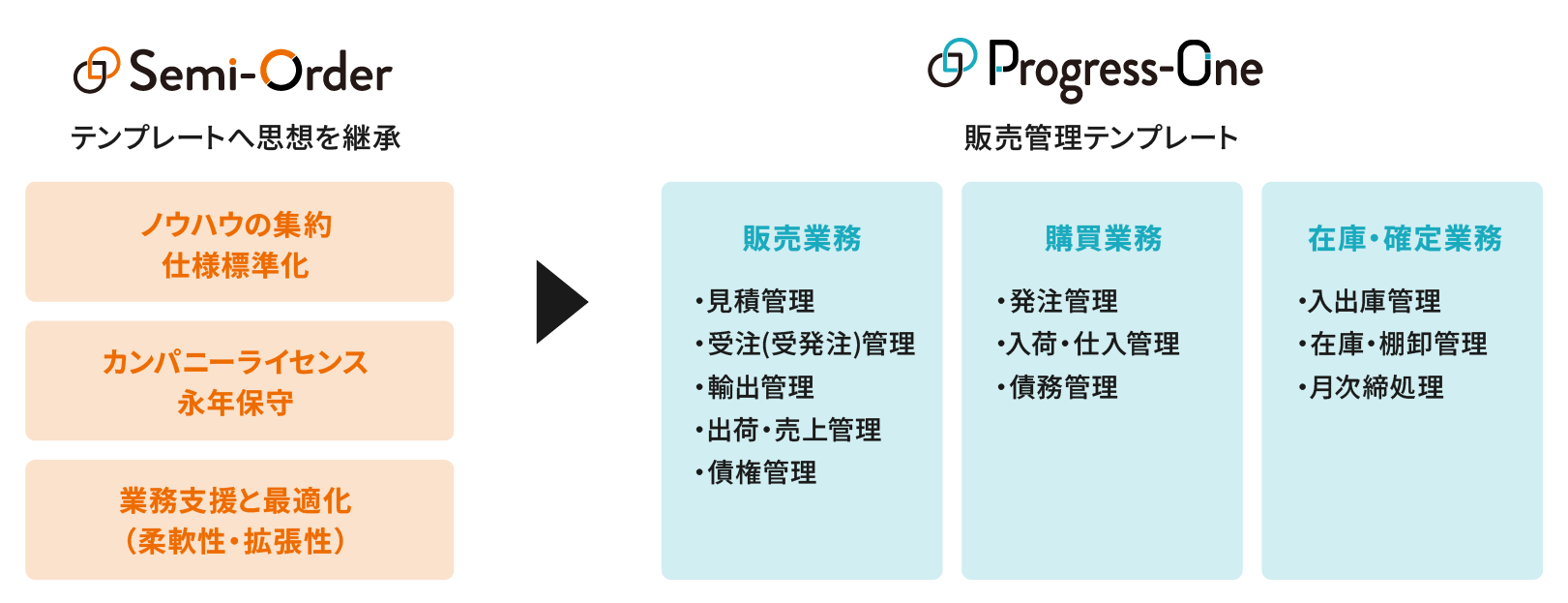 Semi-Order

テンプレートへ思想を継承

ノウハウの集約
仕様標準化

カンパニーライセンス
永年保守

業務支援と最適化
(柔軟性・拡張性)

Progress-One

販売管理テンプレート

販売業務

・見積管理
・受注(受発注)管理
・輸出管理
・出荷・売上管理
・債権管理

購買業務

・発注管理
・入荷・仕入管理
・債務管理

在庫・確定業務

・入出庫管理
・在庫・棚卸管理
・月次締処理